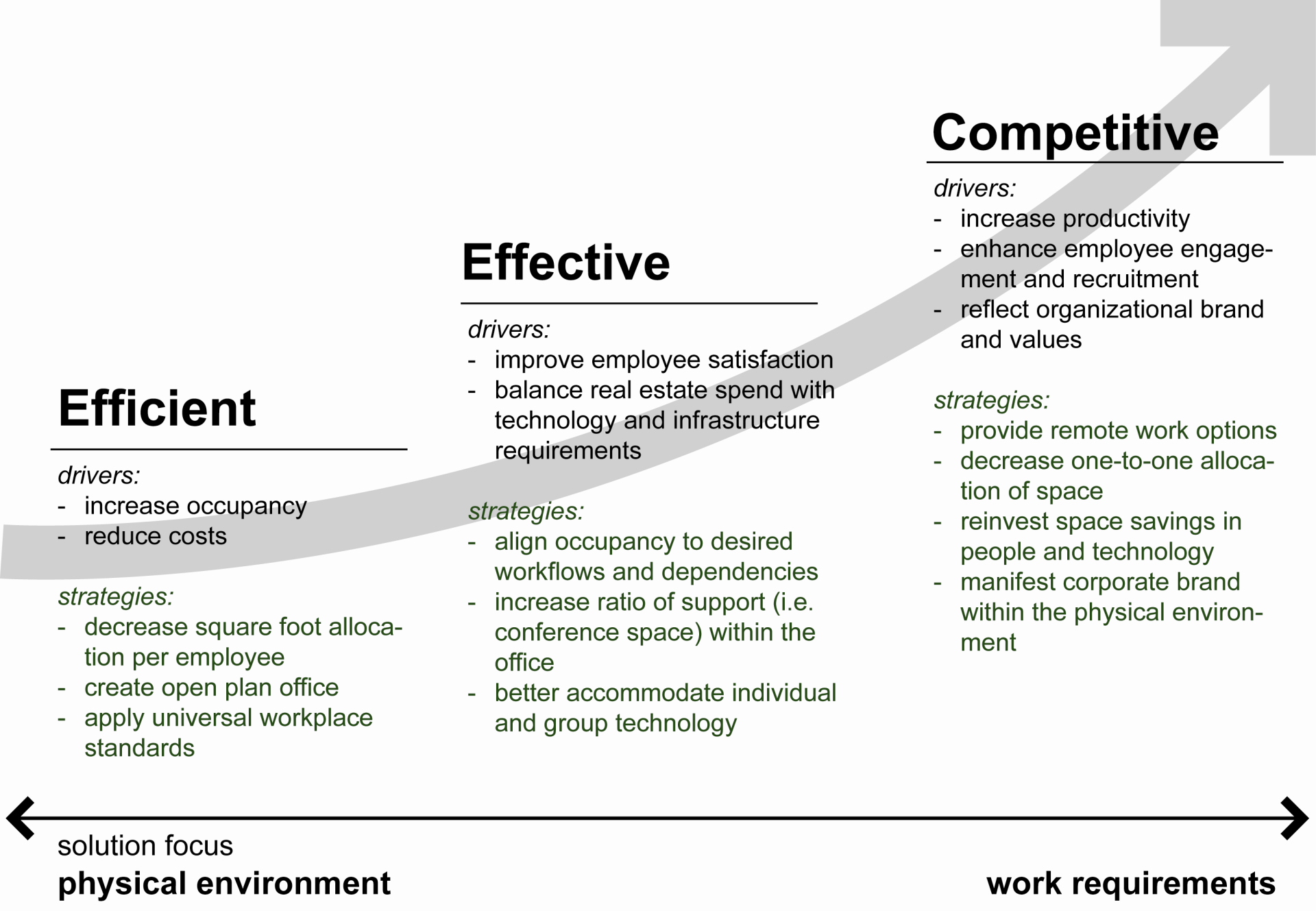 Efficient

drivers:
- increase occupancy
- reduce costs

strategies:
- decrease square foot allocation per employee
- create open plan office
- apply universal workplace standards

Effective

drivers:
- improve employee satisfaction
- balance real estate spend with technology and infrastructure requirements

strategies:
- align occupancy to desired workflows and dependencies
- increase ratio of support (i.e. conference space) within the office
- better accommodate individual and group technology

Competitive

drivers:
- increase productivity
- enhance employee engagement and recruitment
- reflect organizational brand and values

strategies:
- provide remote work options
- decrease one-to-one allocation of space
- reinvest space savings in people and technology
- manifest corporate brand within the physical environment

solution focus
physical environment

work requirements